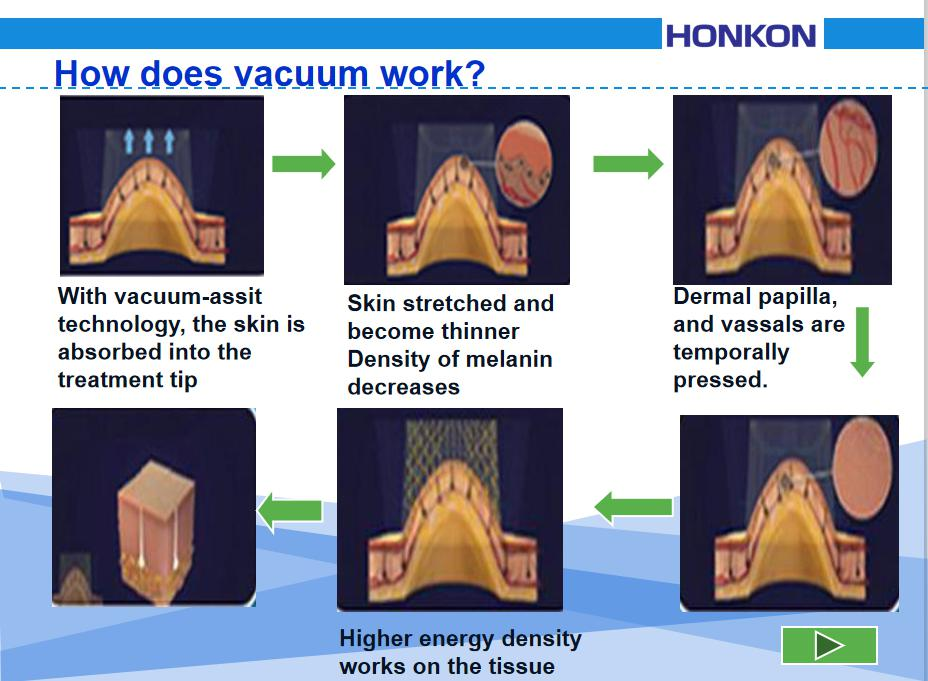 HONKON

How does vacuum work?

With vacuum-assit technology, the skin is absorbed into the treatment tip

Skin stretched and become thinner
Density of melanin decreases

Dermal papilla, and vassals are temporally pressed.

Higher energy density works on the tissue